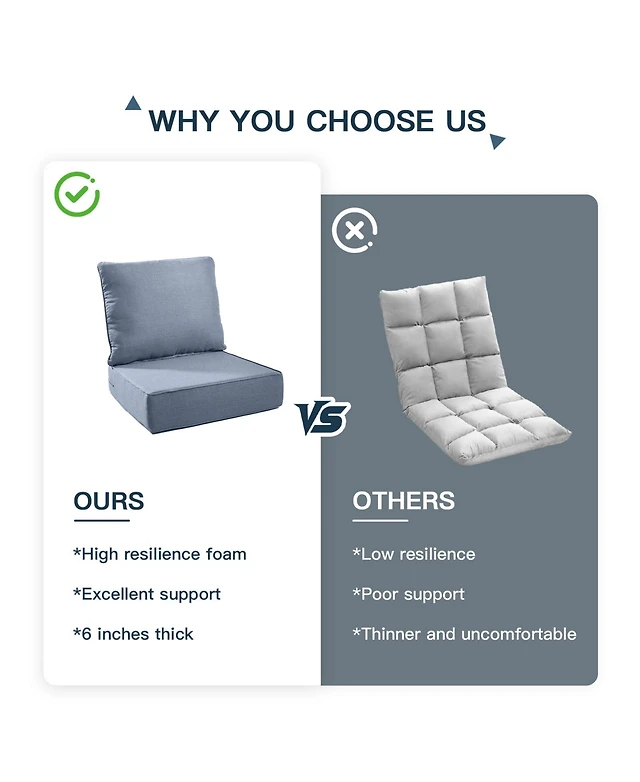 WHY YOU CHOOSE US

VS

OURS

*High resilience foam

*Excellent support

*6 inches thick

OTHERS

*Low resilience

*Poor support

*Thinner and uncomfortable